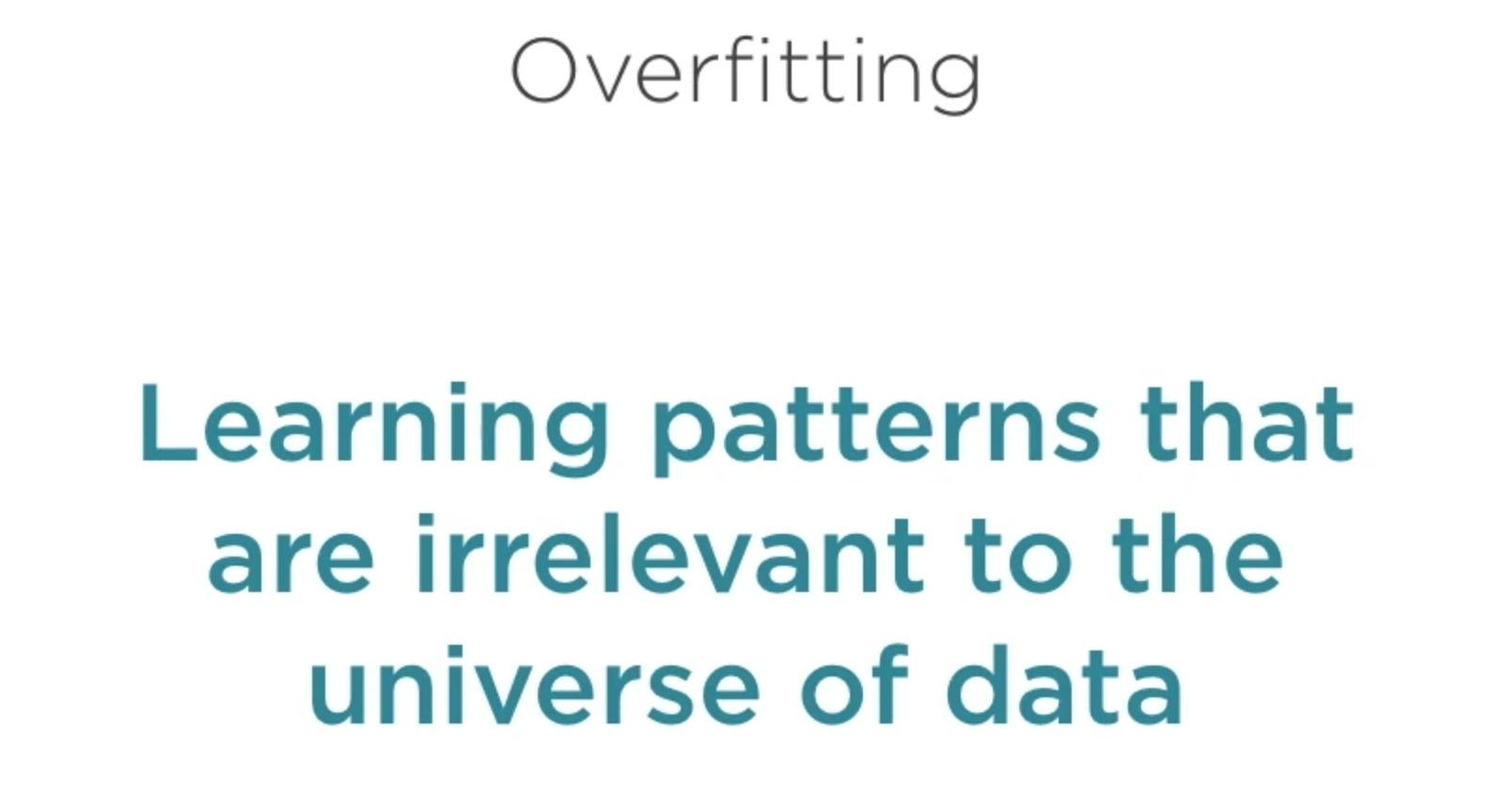 Overfitting

Learning patterns that are irrelevant to the universe of data